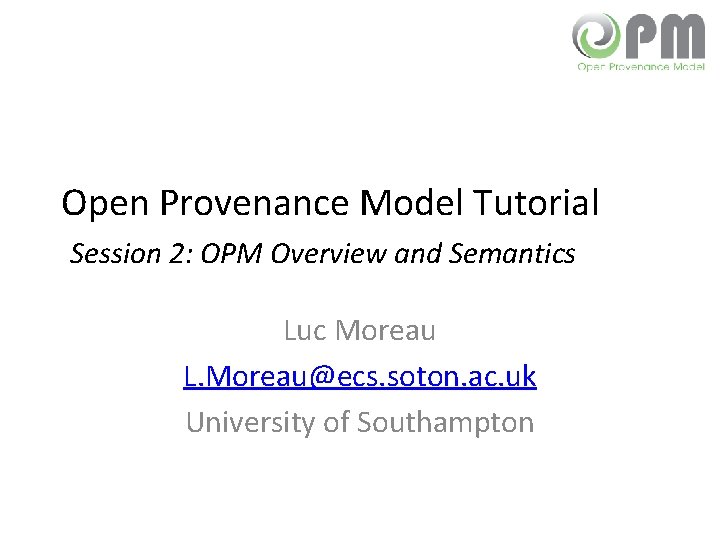 OPM
Open Provenance Model

Open Provenance Model Tutorial

Session 2: OPM Overview and Semantics

Luc Moreau
L.Moreau@ecs.soton.ac.uk
University of Southampton